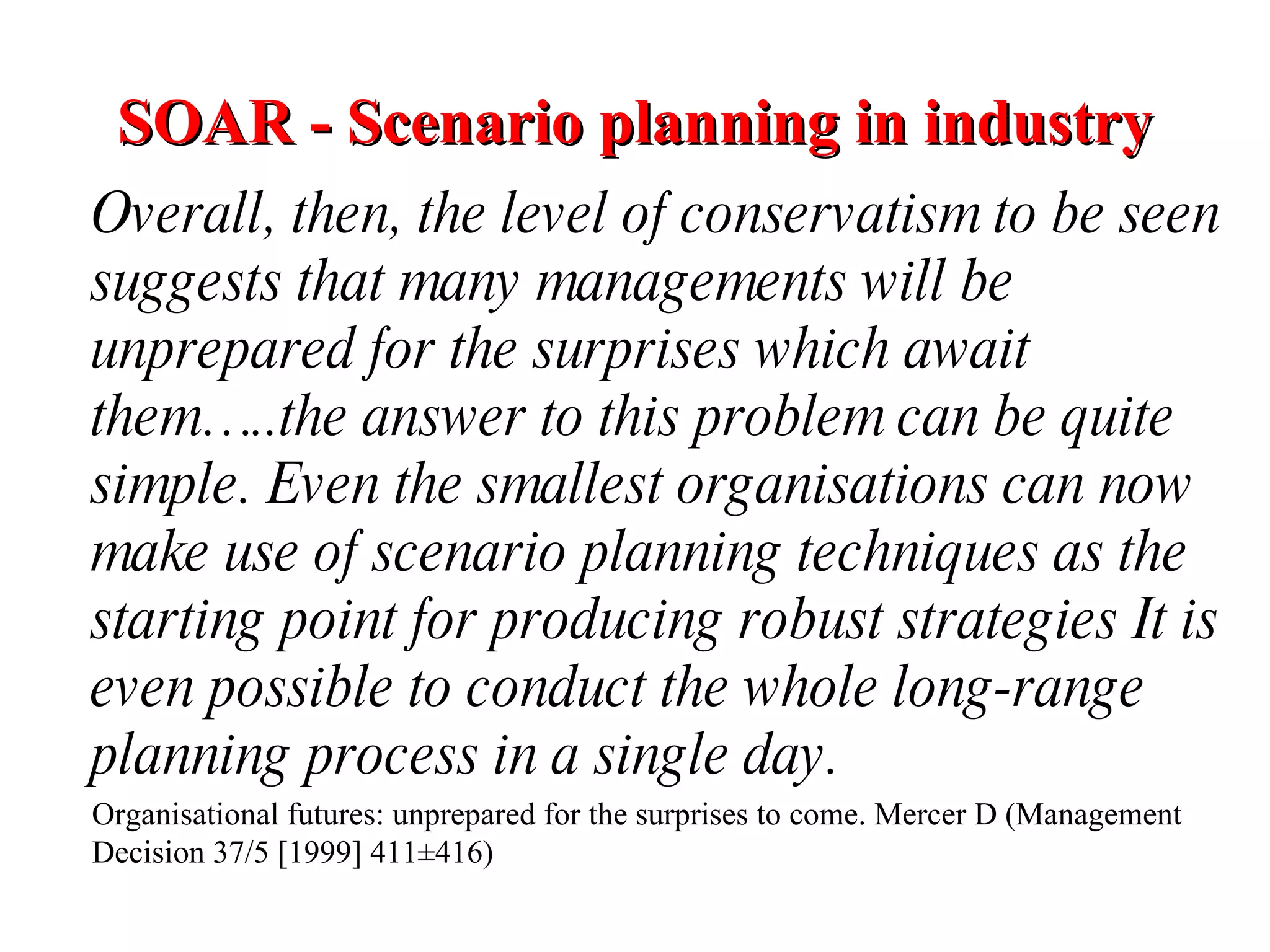 SOAR - Scenario planning in industry

Overall, then, the level of conservatism to be seen suggests that many managements will be unprepared for the surprises which await them…..the answer to this problem can be quite simple. Even the smallest organisations can now make use of scenario planning techniques as the starting point for producing robust strategies It is even possible to conduct the whole long-range planning process in a single day.

Organisational futures: unprepared for the surprises to come. Mercer D (Management Decision 37/5 [1999] 411±416)